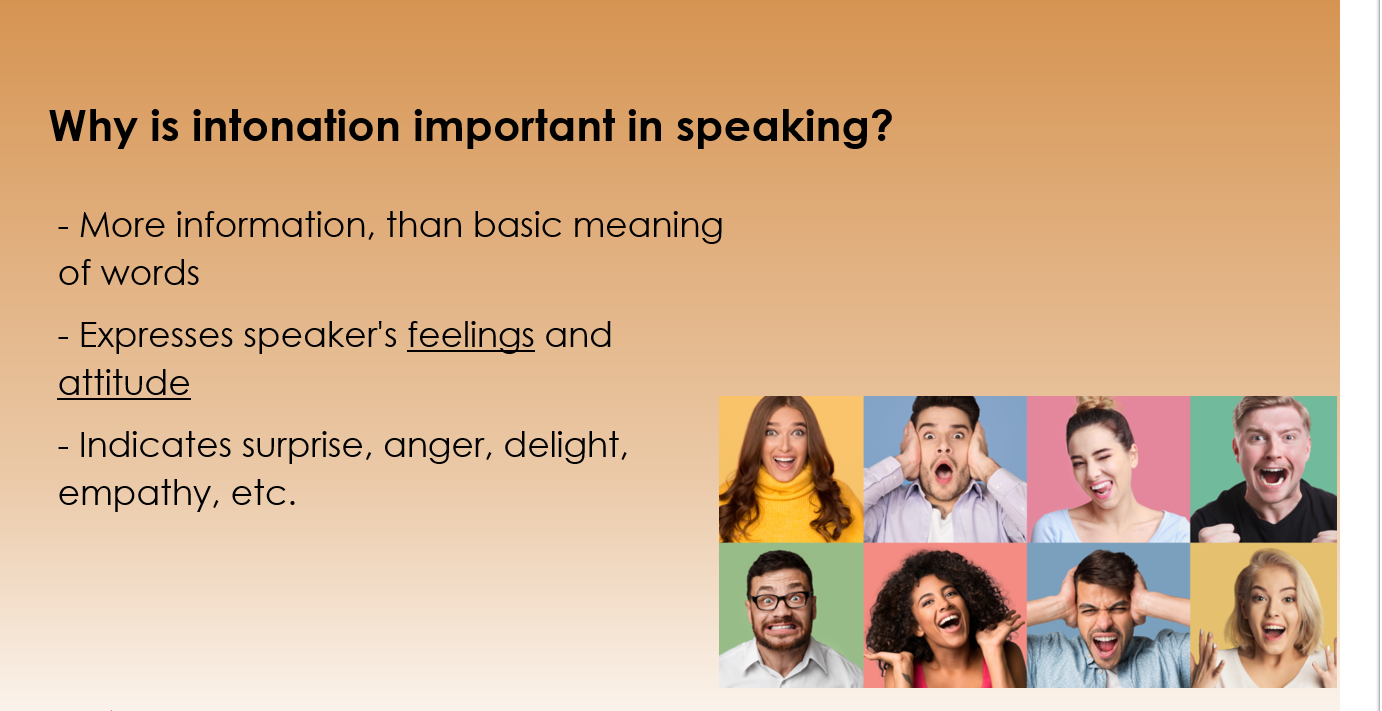 Why is intonation important in speaking?

- More information, than basic meaning of words

- Expresses speaker's feelings and attitude

- Indicates surprise, anger, delight, empathy, etc.